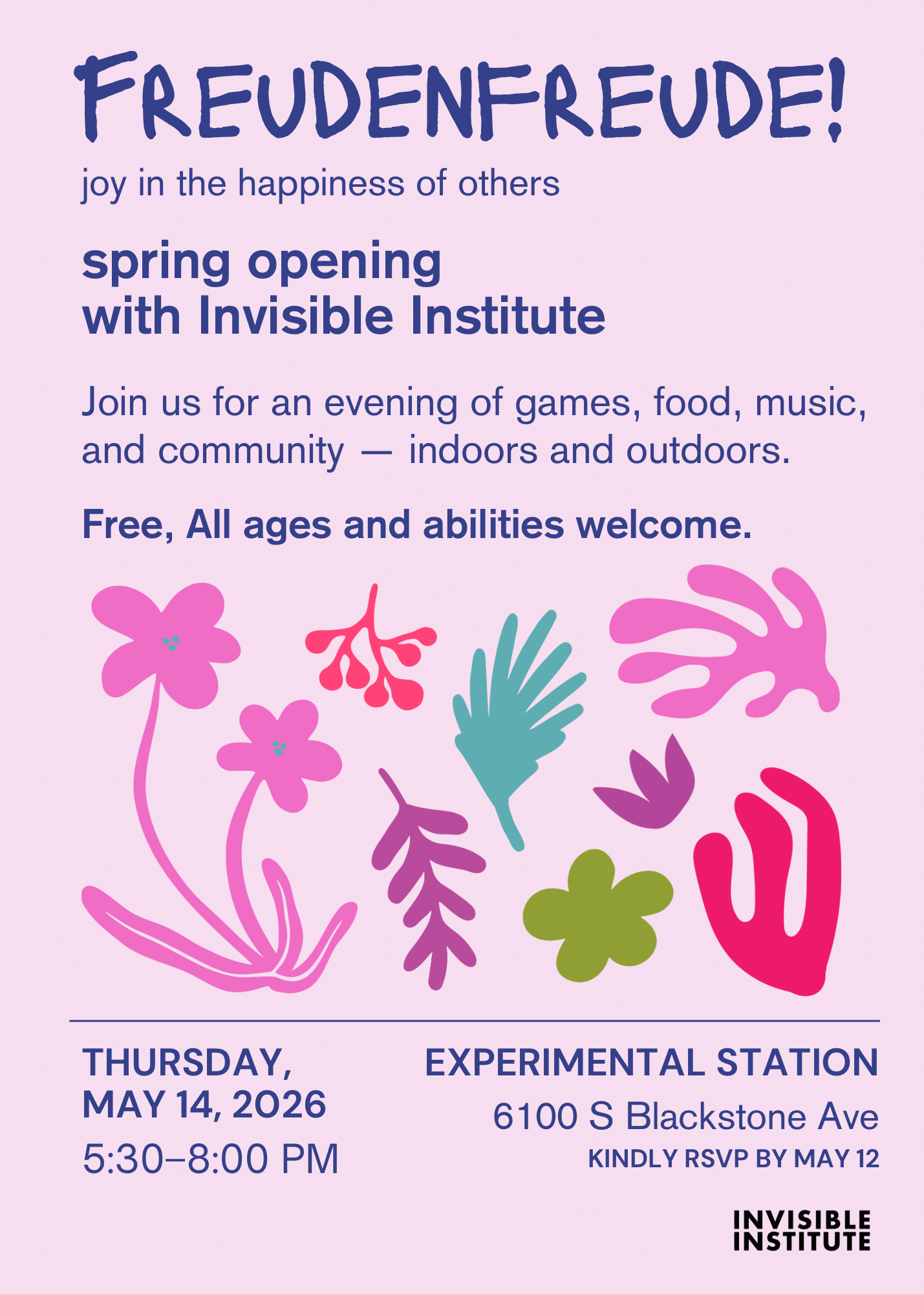 FREUDENFREUDE!

joy in the happiness of others

spring opening
with Invisible Institute

Join us for an evening of games, food, music, and community — indoors and outdoors.

Free, All ages and abilities welcome.

THURSDAY,
MAY 14, 2026
5:30–8:00 PM

EXPERIMENTAL STATION
6100 S Blackstone Ave
KINDLY RSVP BY MAY 12

INVISIBLE
INSTITUTE